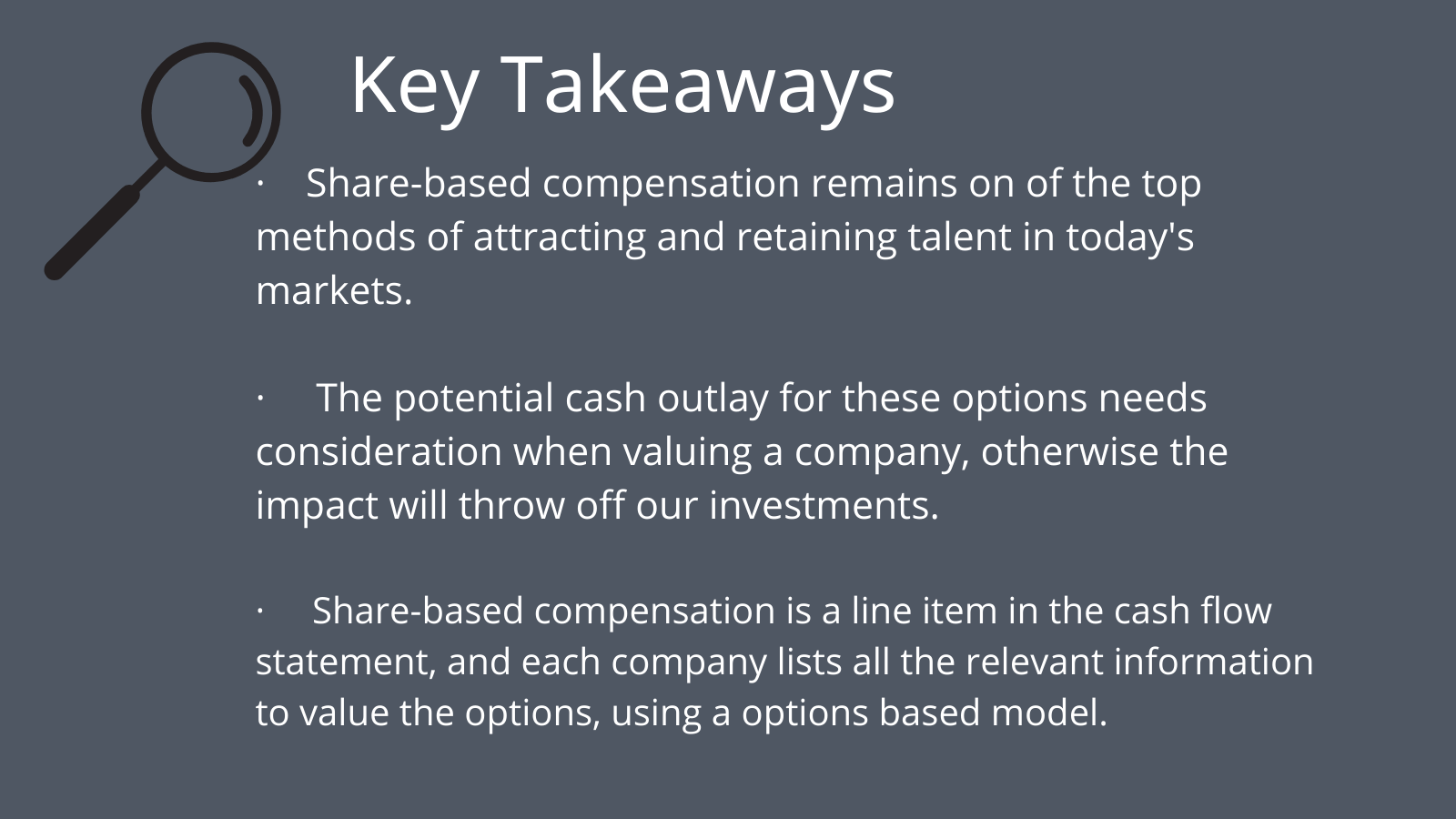 Key Takeaways

· Share-based compensation remains on of the top methods of attracting and retaining talent in today's markets.

· The potential cash outlay for these options needs consideration when valuing a company, otherwise the impact will throw off our investments.

· Share-based compensation is a line item in the cash flow statement, and each company lists all the relevant information to value the options, using a options based model.